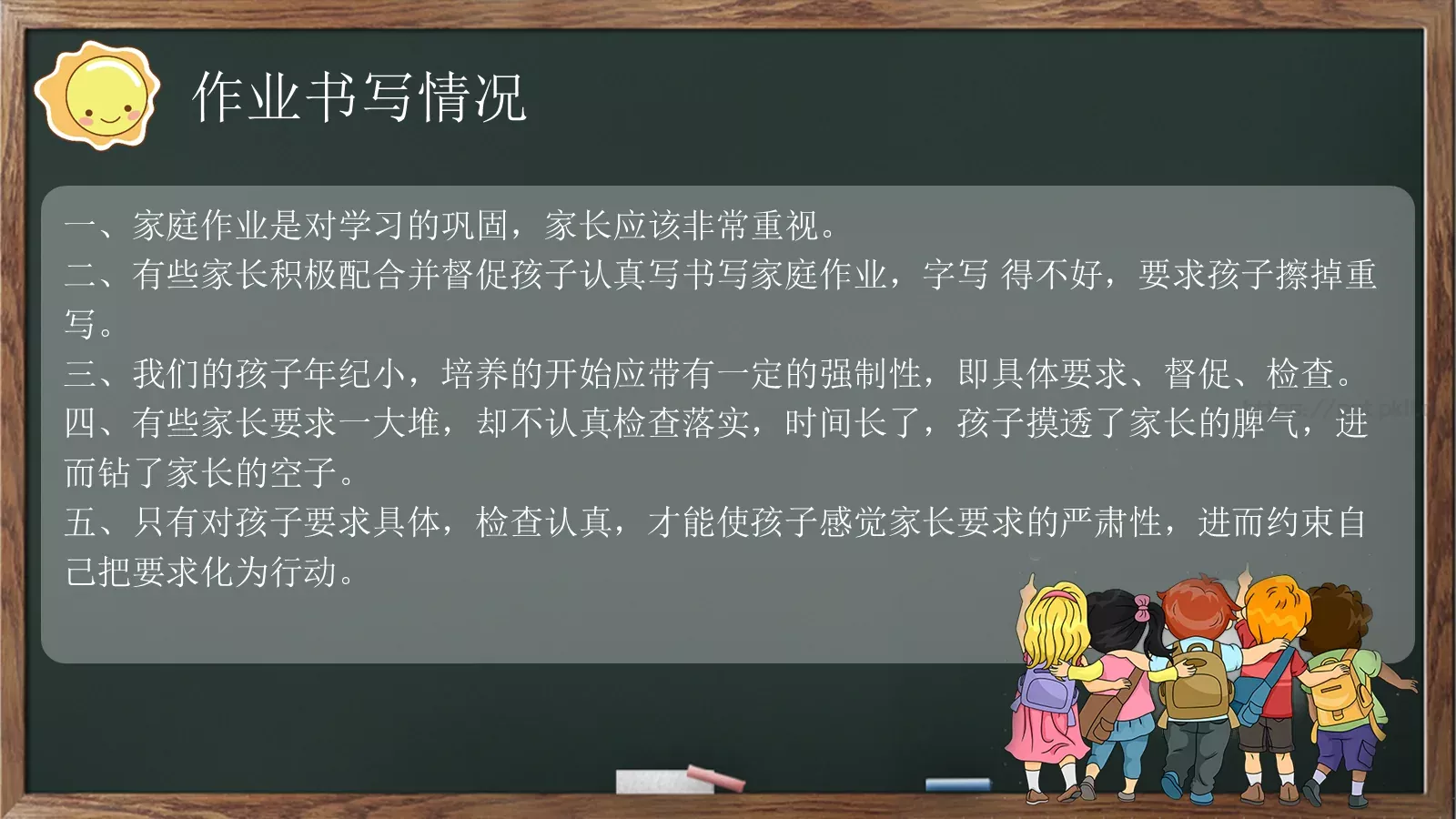 作业书写情况

一、家庭作业是对学习的巩固，家长应该非常重视。
二、有些家长积极配合并督促孩子认真写书写家庭作业，字写 得不好，要求孩子擦掉重写。
三、我们的孩子年纪小，培养的开始应带有一定的强制性，即具体要求、督促、检查。
四、有些家长要求一大堆，却不认真检查落实，时间长了，孩子摸透了家长的脾气，进而钻了家长的空子。
五、只有对孩子要求具体，检查认真，才能使孩子感觉家长要求的严肃性，进而约束自己把要求化为行动。